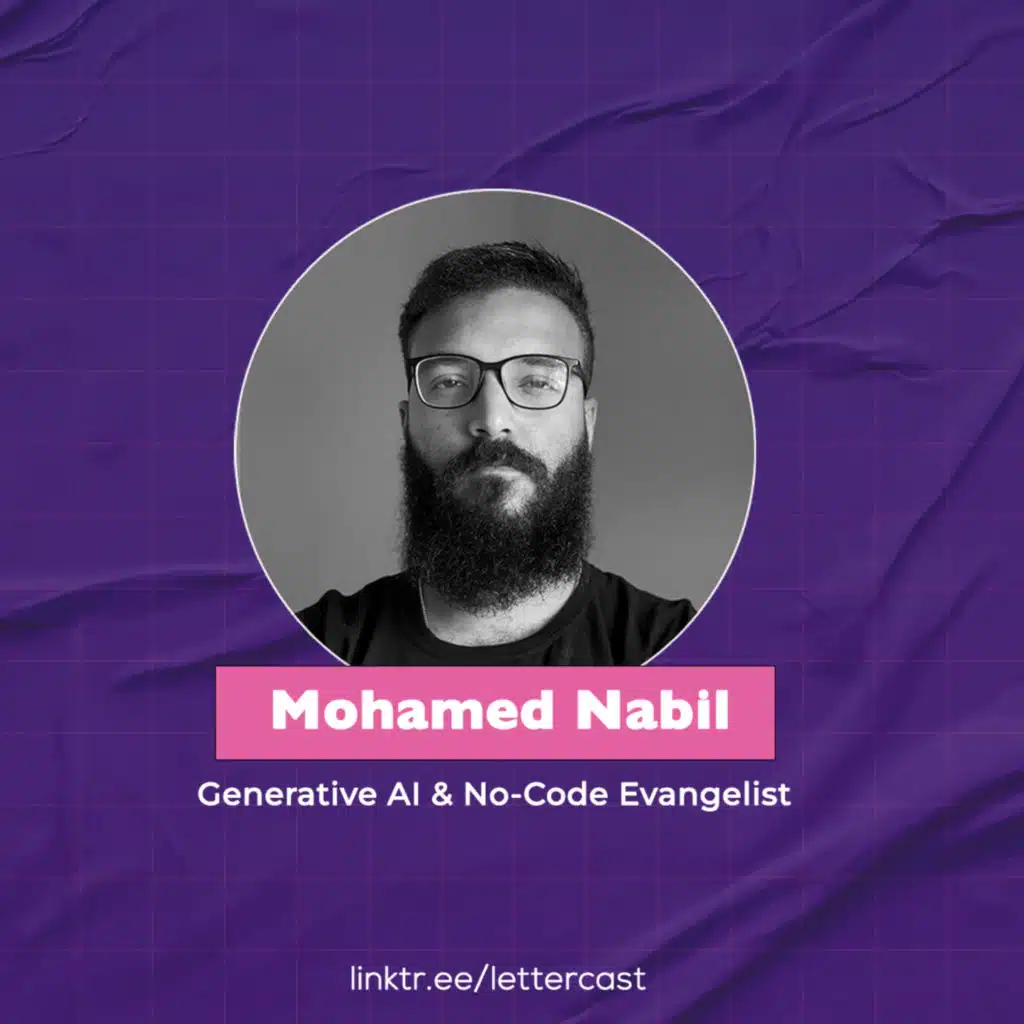 Mohamed Nabil

Generative AI & No-Code Evangelist

linktr.ee/lettercast